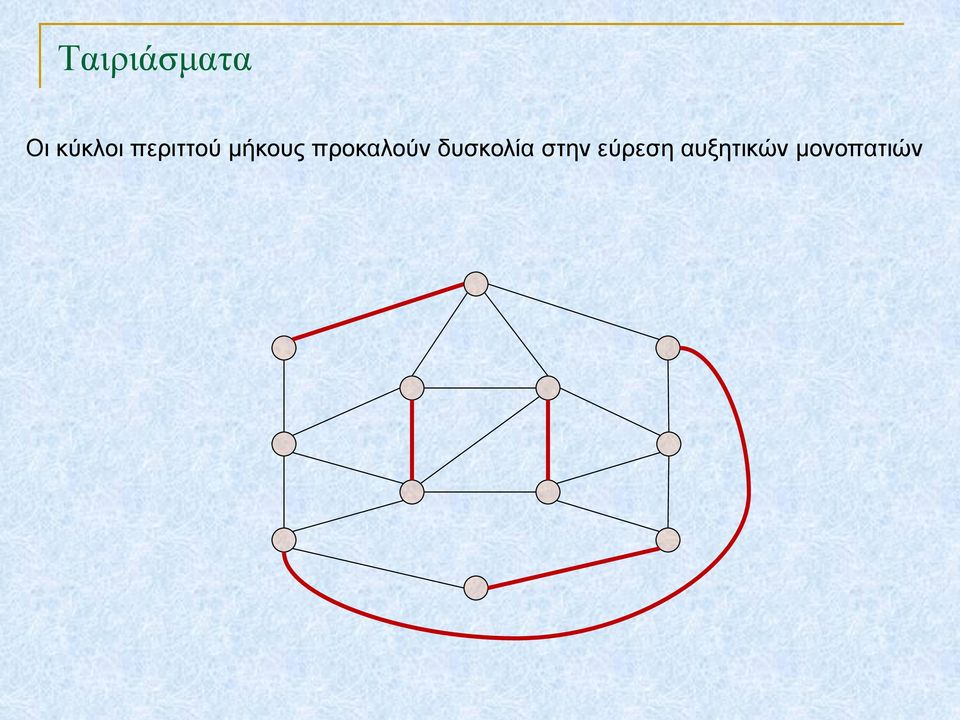 Ταιριάσματα

Οι κύκλοι περιττού μήκους προκαλούν δυσκολία στην εύρεση αυξητικών μονοπατιών